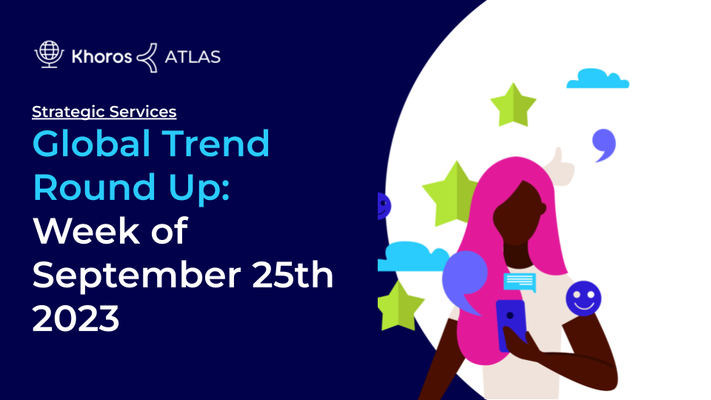 Khoros ATLAS

Strategic Services

Global Trend Round Up: Week of September 25th 2023